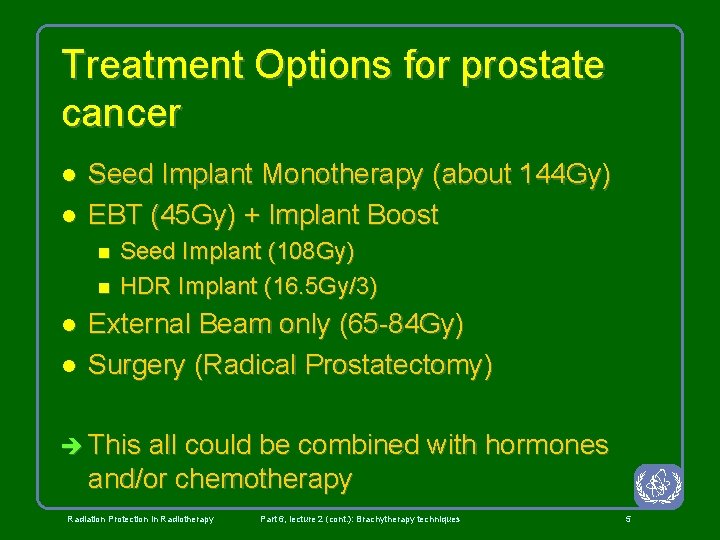 Treatment Options for prostate cancer

- Seed Implant Monotherapy (about 144Gy)
- EBT (45Gy) + Implant Boost
  - Seed Implant (108Gy)
  - HDR Implant (16.5Gy/3)
- External Beam only (65-84Gy)
- Surgery (Radical Prostatectomy)

➔ This all could be combined with hormones and/or chemotherapy

Radiation Protection in Radiotherapy Part 6, lecture 2 (cont.): Brachytherapy techniques 5